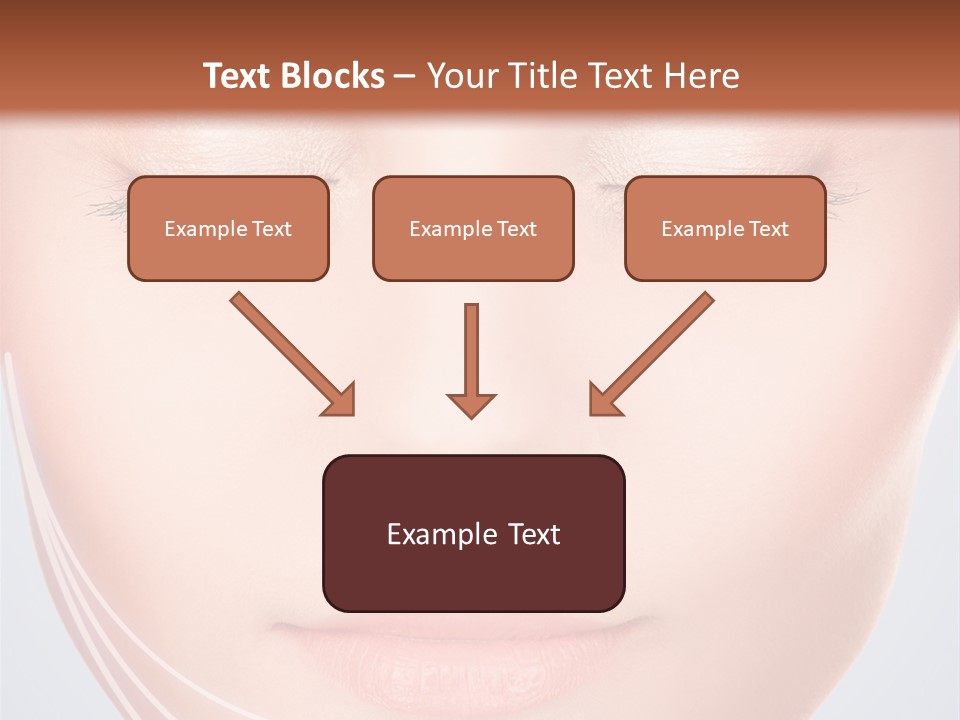 Text Blocks – Your Title Text Here

Example Text

Example Text

Example Text

Example Text